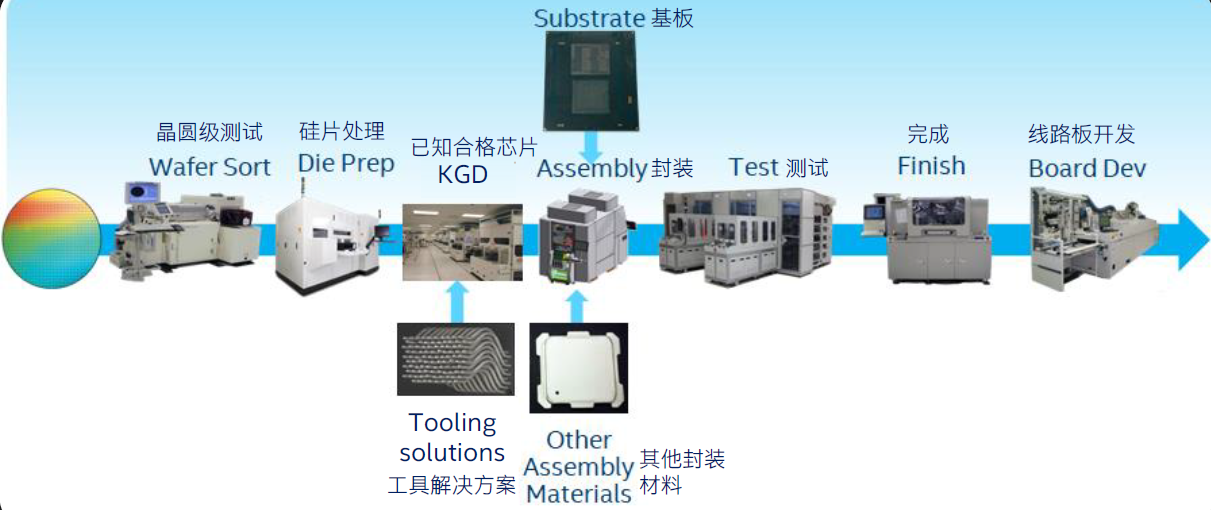 Substrate 基板

晶圆级测试
Wafer Sort

硅片处理
Die Prep

已知合格芯片
KGD

Assembly 封装

Test 测试

完成
Finish

线路板开发
Board Dev

Tooling solutions
工具解决方案

Other Assembly Materials
其他封装材料